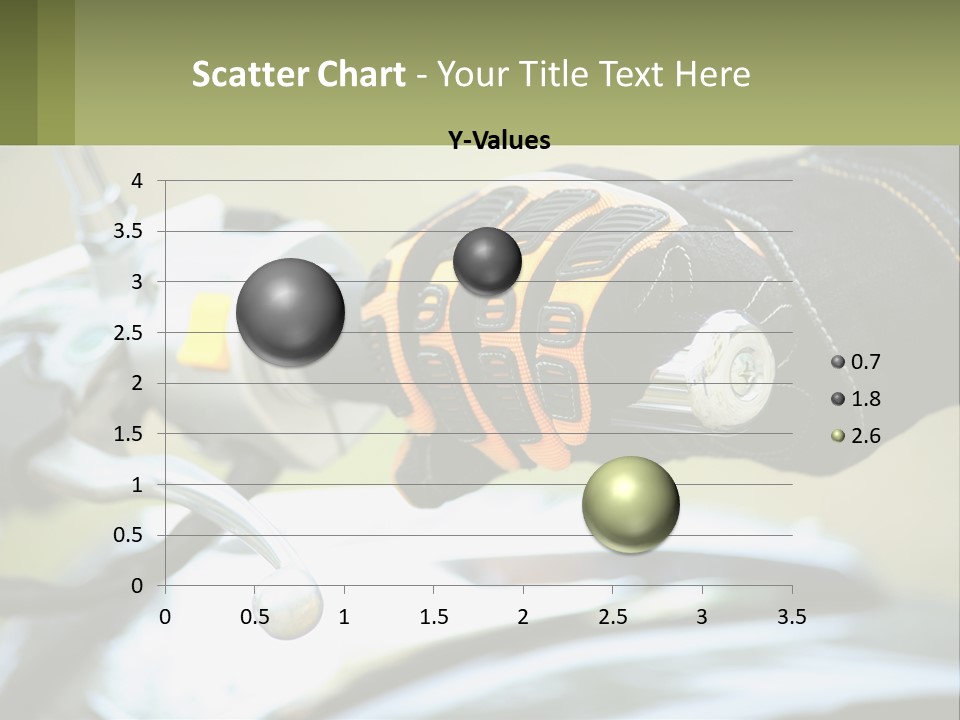 Scatter Chart - Your Title Text Here

Y-Values

4
3.5
3
2.5
2
1.5
1
0.5
0

0 0.5 1 1.5 2 2.5 3 3.5

0.7
1.8
2.6